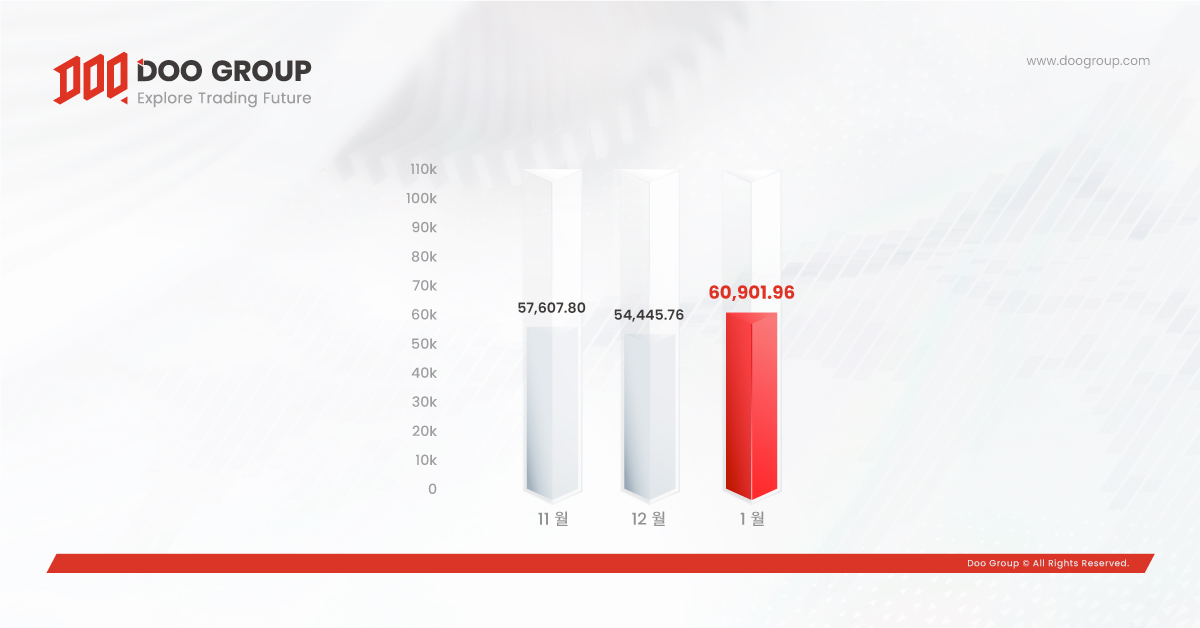 DOO GROUP
Explore Trading Future

www.doogroup.com

110k
100k
90k
80k
70k
60k
50k
40k
30k
20k
10k
0

57,607.80
54,445.76
60,901.96

11 월
12 월
1 월

Doo Group © All Rights Reserved.